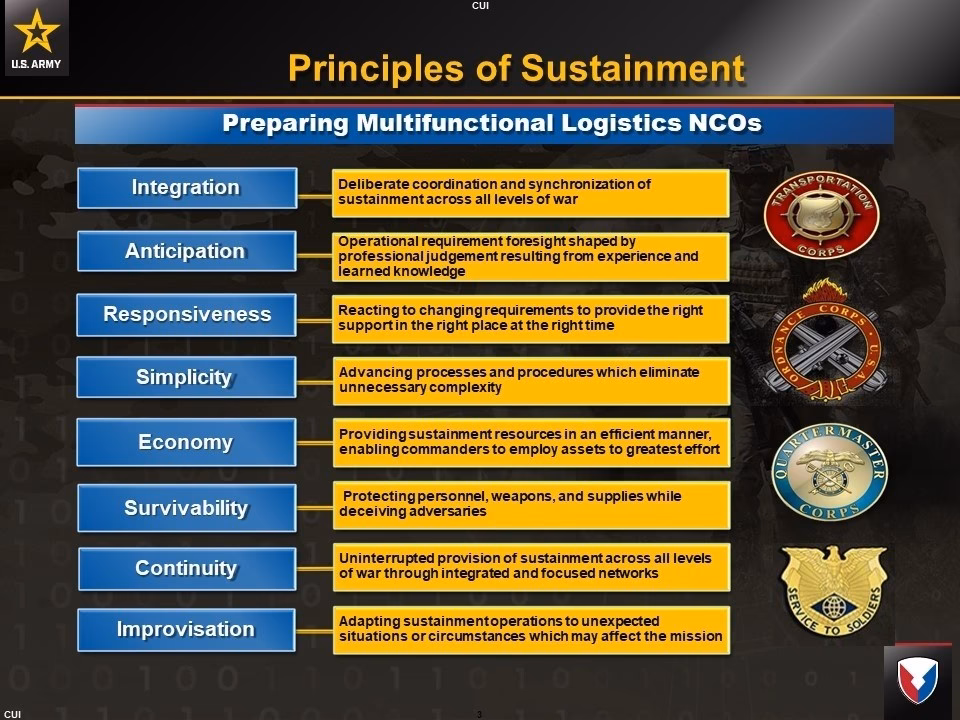 CUI

U.S. ARMY

Principles of Sustainment

Preparing Multifunctional Logistics NCOs

Integration
Deliberate coordination and synchronization of sustainment across all levels of war

Anticipation
Operational requirement foresight shaped by professional judgement resulting from experience and learned knowledge

Responsiveness
Reacting to changing requirements to provide the right support in the right place at the right time

Simplicity
Advancing processes and procedures which eliminate unnecessary complexity

Economy
Providing sustainment resources in an efficient manner, enabling commanders to employ assets to greatest effort

Survivability
Protecting personnel, weapons, and supplies while deceiving adversaries

Continuity
Uninterrupted provision of sustainment across all levels of war through integrated and focused networks

Improvisation
Adapting sustainment operations to unexpected situations or circumstances which may affect the mission

TRANSPORTATION CORPS

ORDNANCE CORPS U.S.A.

QUARTERMASTER CORPS

SERVICE TO SOLDIERS

CUI

3